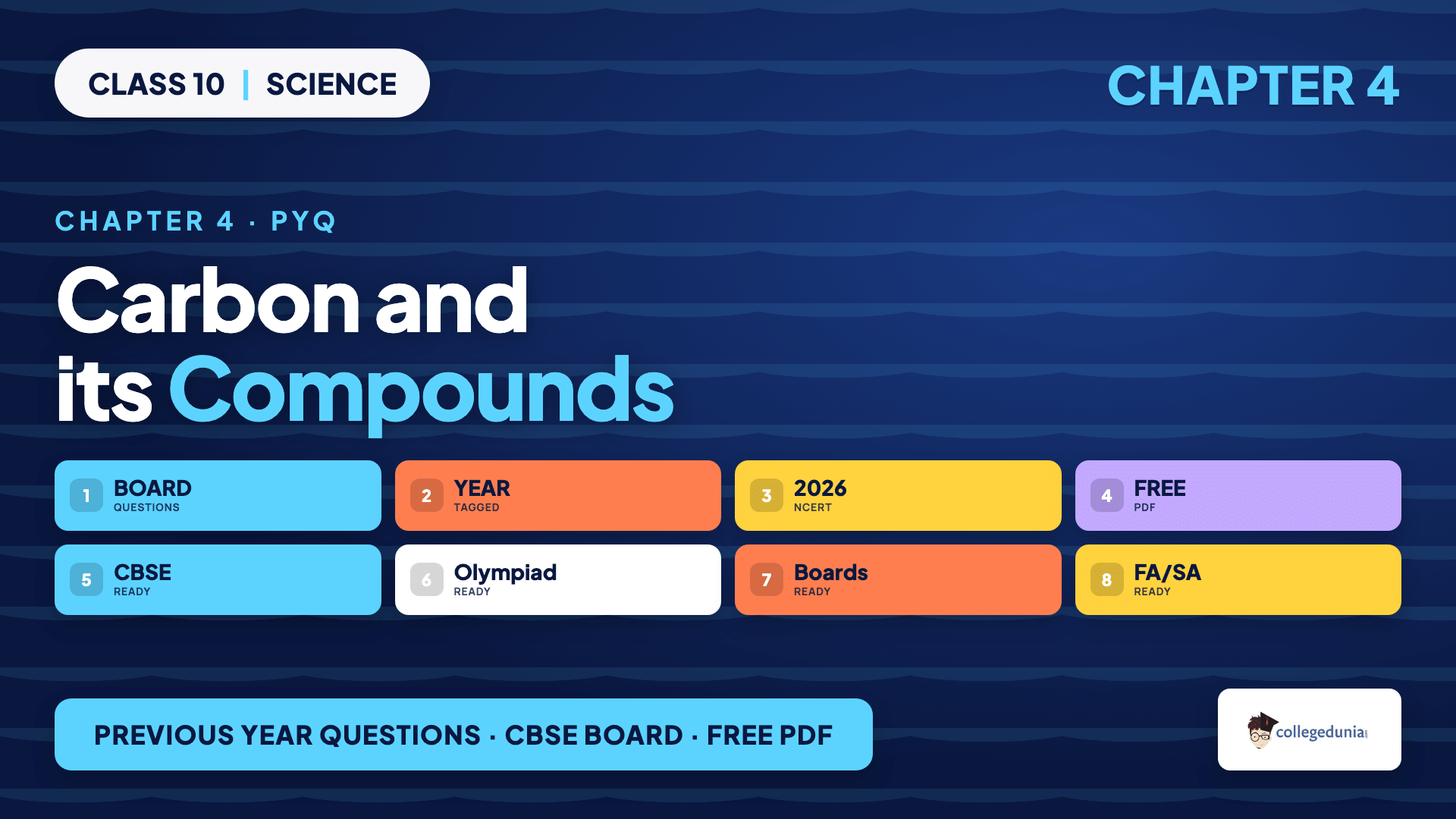 CLASS 10 | SCIENCE

CHAPTER 4

CHAPTER 4 · PYQ

Carbon and its Compounds

1 BOARD QUESTIONS

2 YEAR TAGGED

3 2026 NCERT

4 FREE PDF

5 CBSE READY

6 Olympiad READY

7 Boards READY

8 FA/SA READY

PREVIOUS YEAR QUESTIONS · CBSE BOARD · FREE PDF

collegedunia